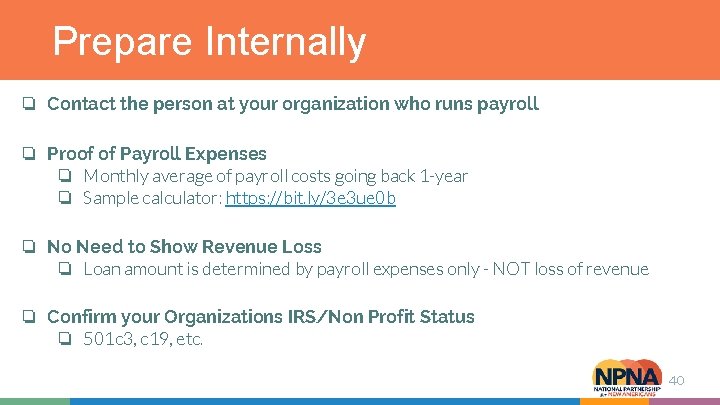 Prepare Internally

❏ Contact the person at your organization who runs payroll

❏ Proof of Payroll Expenses
❏ Monthly average of payroll costs going back 1-year
❏ Sample calculator: https://bit.ly/3e3ue0b

❏ No Need to Show Revenue Loss
❏ Loan amount is determined by payroll expenses only - NOT loss of revenue

❏ Confirm your Organizations IRS/Non Profit Status
❏ 501c3, c19, etc.

NPNA
NATIONAL PARTNERSHIP for NEW AMERICANS

40